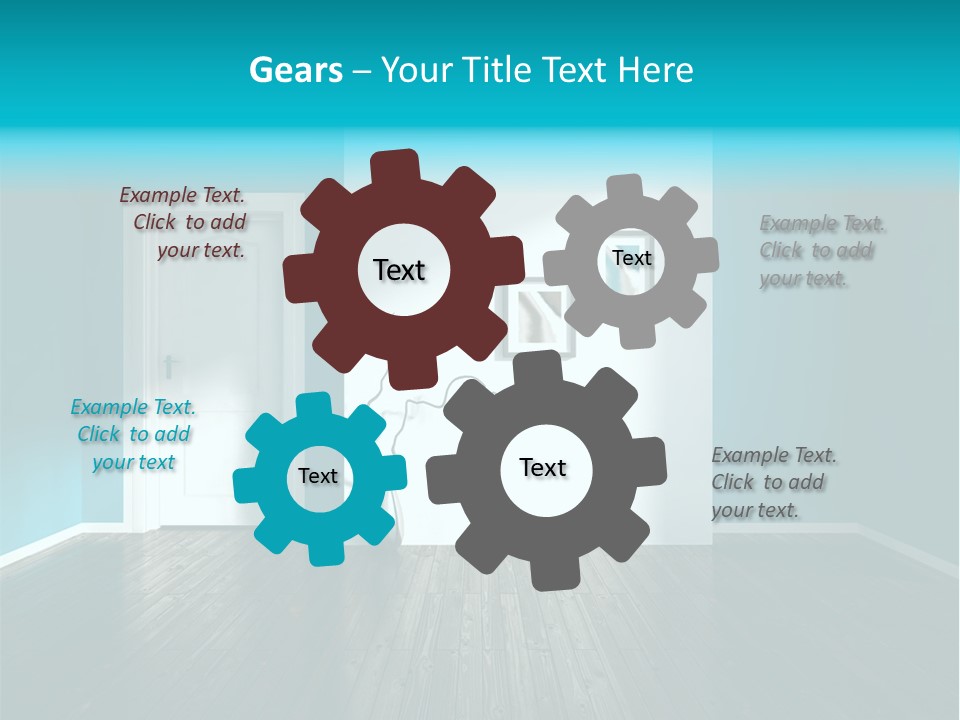 Gears – Your Title Text Here

Example Text. Click to add your text.

Text

Text

Example Text. Click to add your text.

Example Text. Click to add your text

Text

Text

Example Text. Click to add your text.